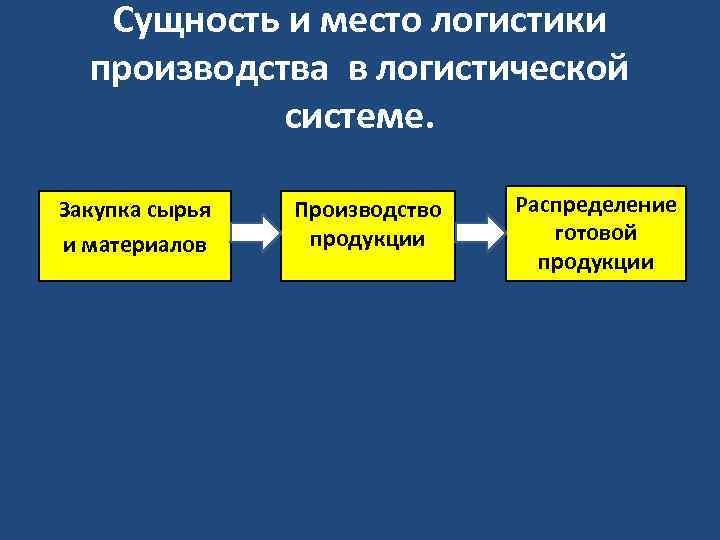 Сущность и место логистики производства в логистической системе.

Закупка сырья и материалов

Производство продукции

Распределение готовой продукции